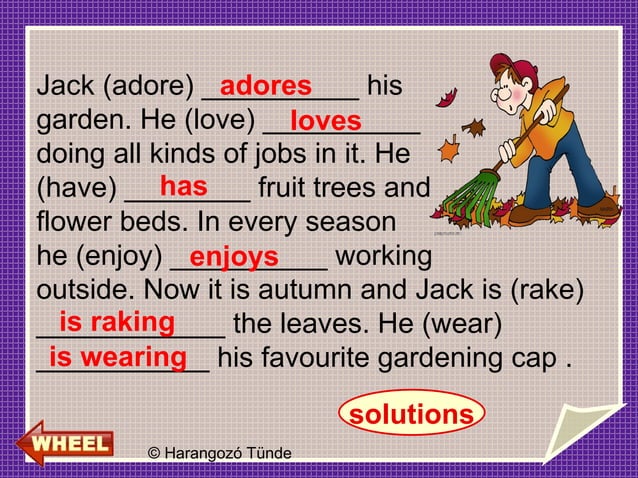 Jack (adore) adores his garden. He (love) loves doing all kinds of jobs in it. He (have) has fruit trees and flower beds. In every season he (enjoy) enjoys working outside. Now it is autumn and Jack is (rake) is raking the leaves. He (wear) is wearing his favourite gardening cap .

solutions

WHEEL

© Harangozó Tünde